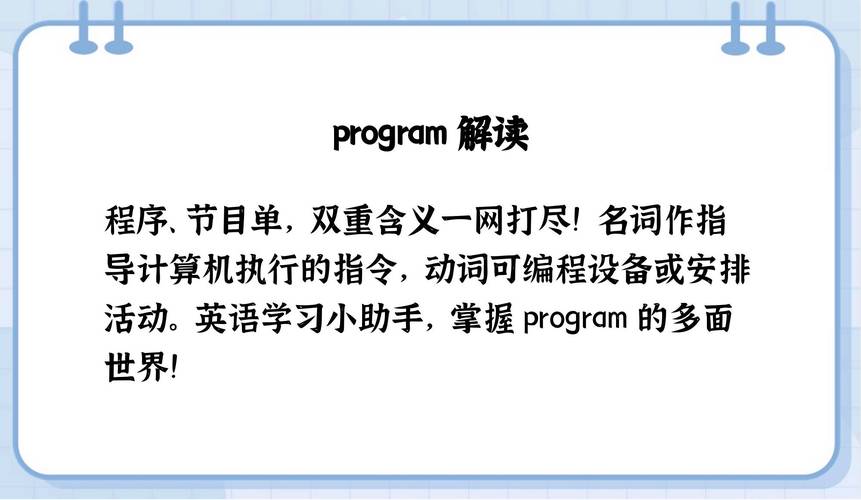 program 解读

程序、节目单，双重含义一网打尽！名词作指导计算机执行的指令，动词可编程设备或安排活动。英语学习小助手，掌握 program 的多面世界！